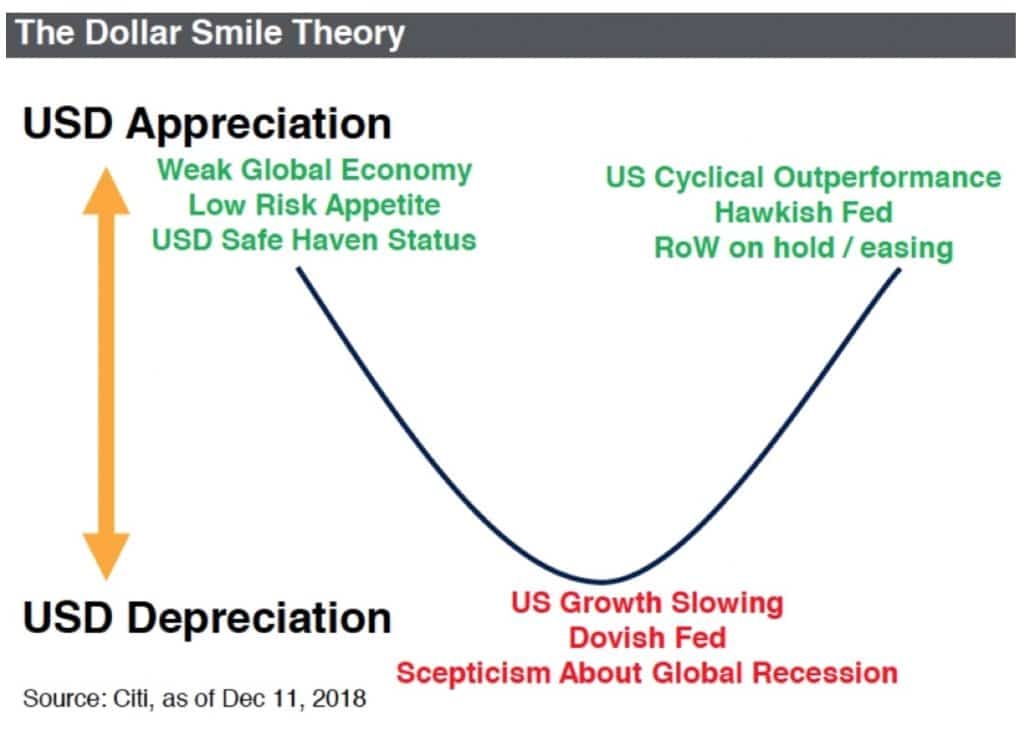 The Dollar Smile Theory

USD Appreciation

Weak Global Economy
Low Risk Appetite
USD Safe Haven Status

US Cyclical Outperformance
Hawkish Fed
RoW on hold / easing

USD Depreciation

US Growth Slowing
Dovish Fed
Scepticism About Global Recession

Source: Citi, as of Dec 11, 2018